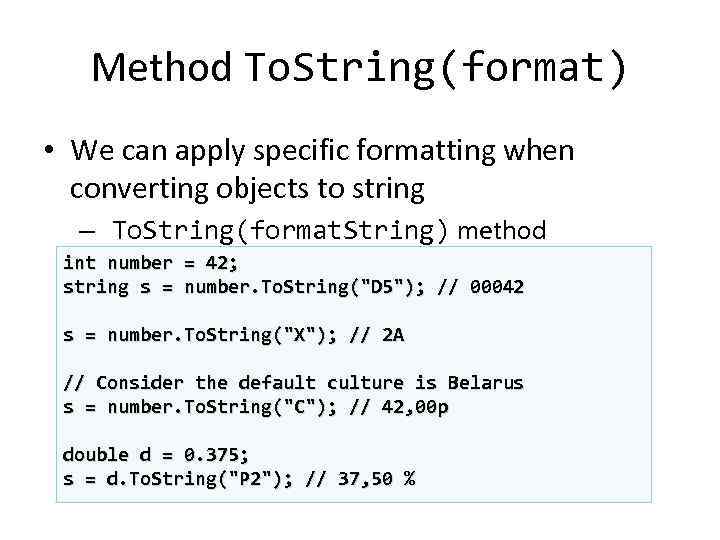 Method ToString(format)

• We can apply specific formatting when converting objects to string

– ToString(formatString) method

int number = 42;
string s = number.ToString("D5"); // 00042

s = number.ToString("X"); // 2A

// Consider the default culture is Belarus
s = number.ToString("C"); // 42,00p

double d = 0.375;
s = d.ToString("P2"); // 37,50 %